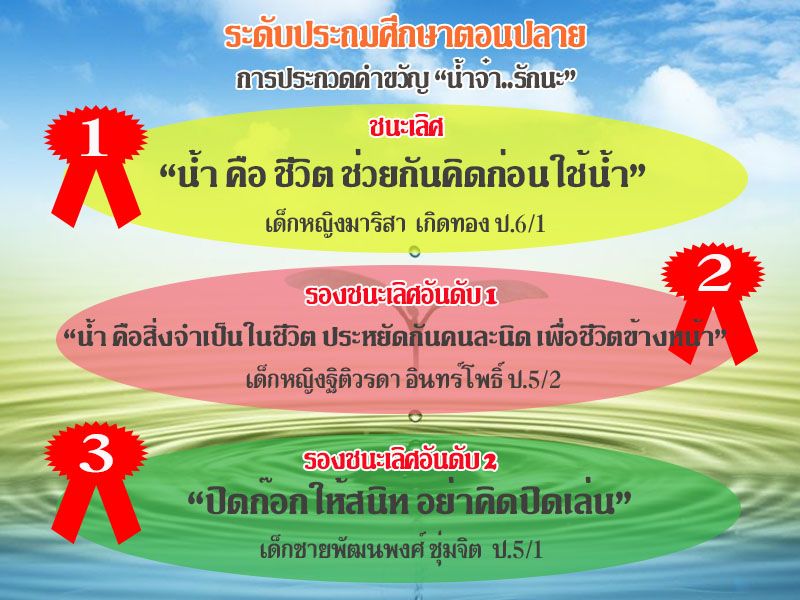 ระดับประถมศึกษาตอนปลาย
การประกวดคำขวัญ “น้ำจ๋า..รักนะ”

1
ชนะเลิศ
“น้ำ คือ ชีวิต ช่วยกันคิดก่อนใช้น้ำ”
เด็กหญิงมาริสา เกิดทอง ป.6/1

2
รองชนะเลิศอันดับ 1
“น้ำ คือสิ่งจำเป็นในชีวิต ประหยัดกันคนละนิด เพื่อชีวิตข้างหน้า”
เด็กหญิงฐิติวรดา อินทร์โพธิ์ ป.5/2

3
รองชนะเลิศอันดับ 2
“ปิดก๊อก ให้สนิท อย่าคิดปิดเล่น”
เด็กชายพัฒนพงศ์ ชุ่มจิต ป.5/1